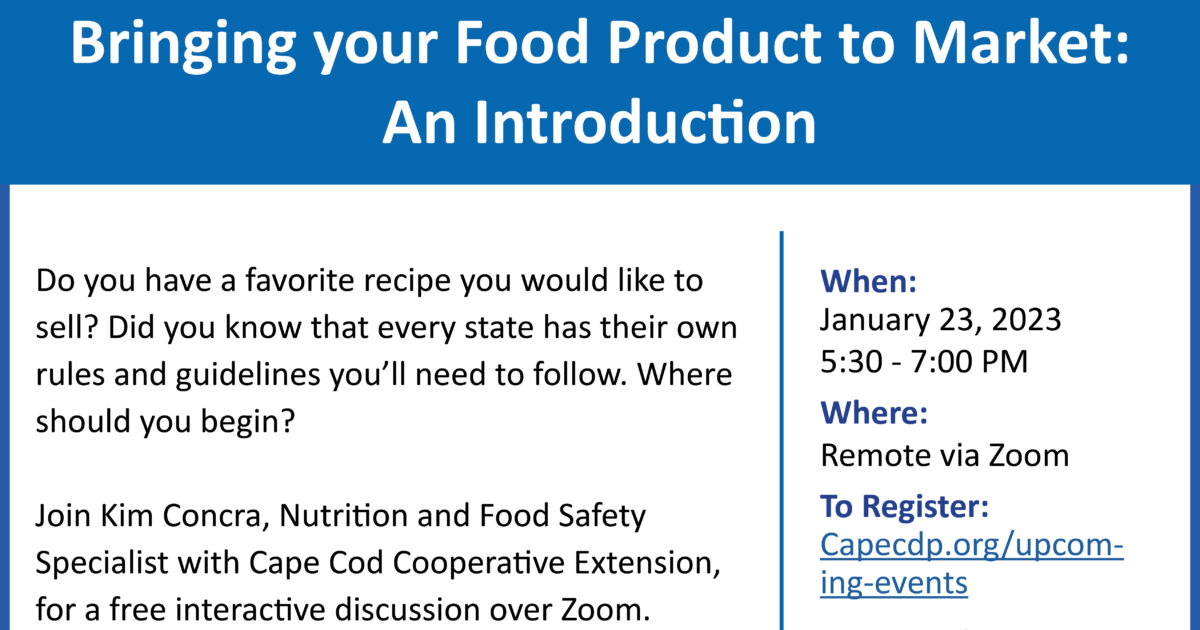 Bringing your Food Product to Market: An Introduction

Do you have a favorite recipe you would like to sell? Did you know that every state has their own rules and guidelines you'll need to follow. Where should you begin?

Join Kim Concra, Nutrition and Food Safety Specialist with Cape Cod Cooperative Extension, for a free interactive discussion over Zoom.

When:
January 23, 2023
5:30 - 7:00 PM

Where:
Remote via Zoom

To Register:
Capecdp.org/upcoming-events